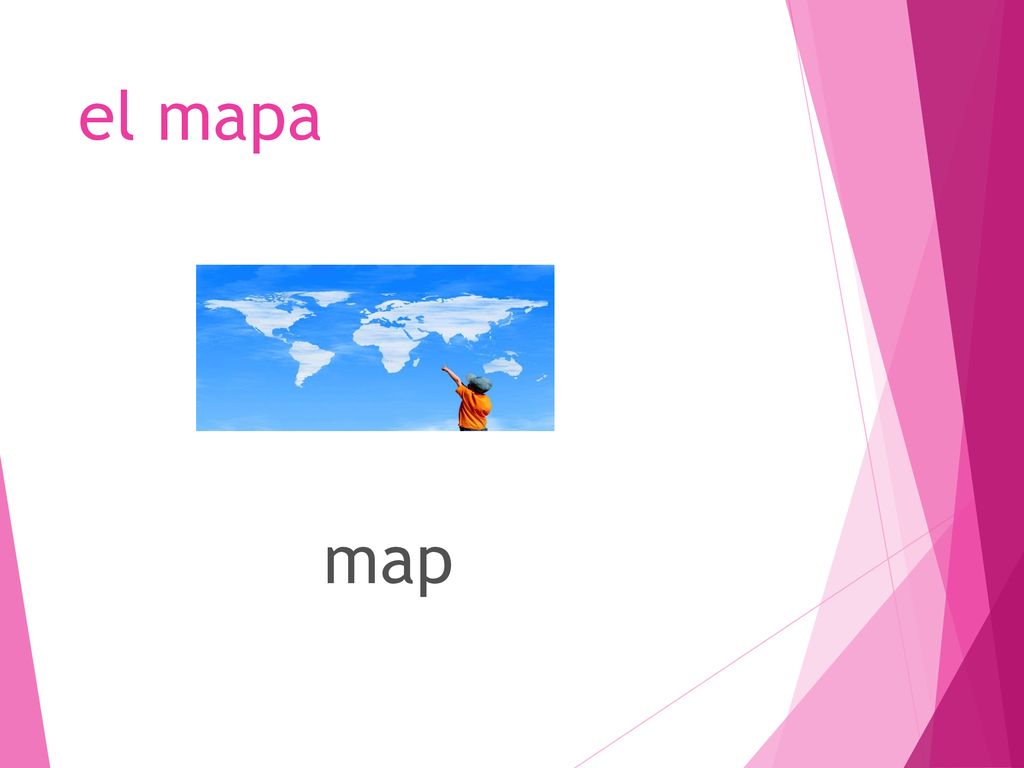 el mapa

map